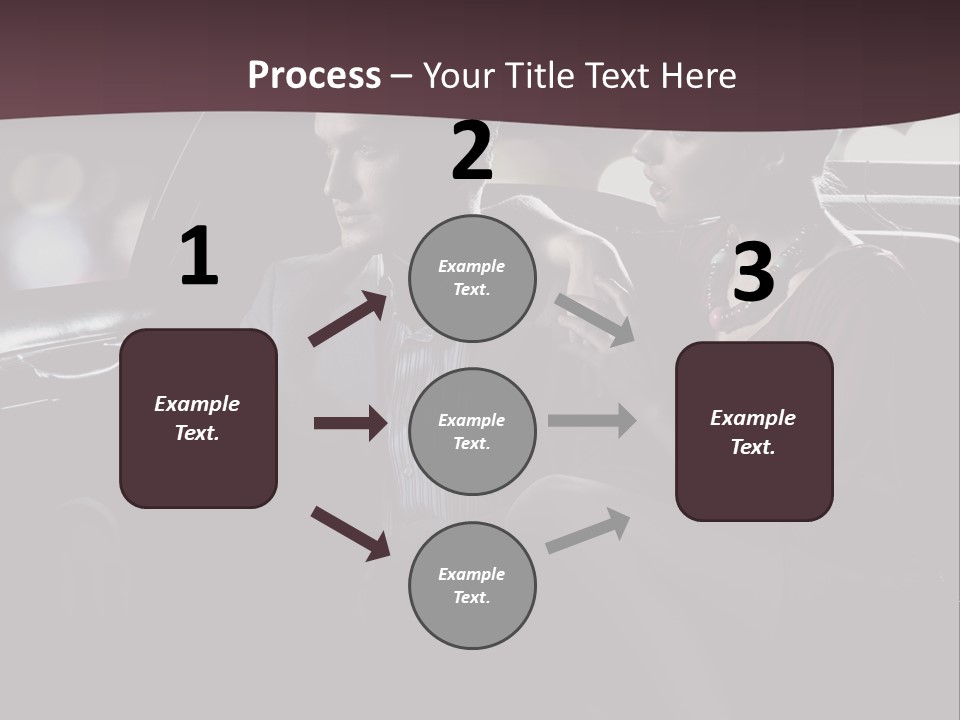 Process – Your Title Text Here

1

Example Text.

2

Example Text.

Example Text.

Example Text.

3

Example Text.